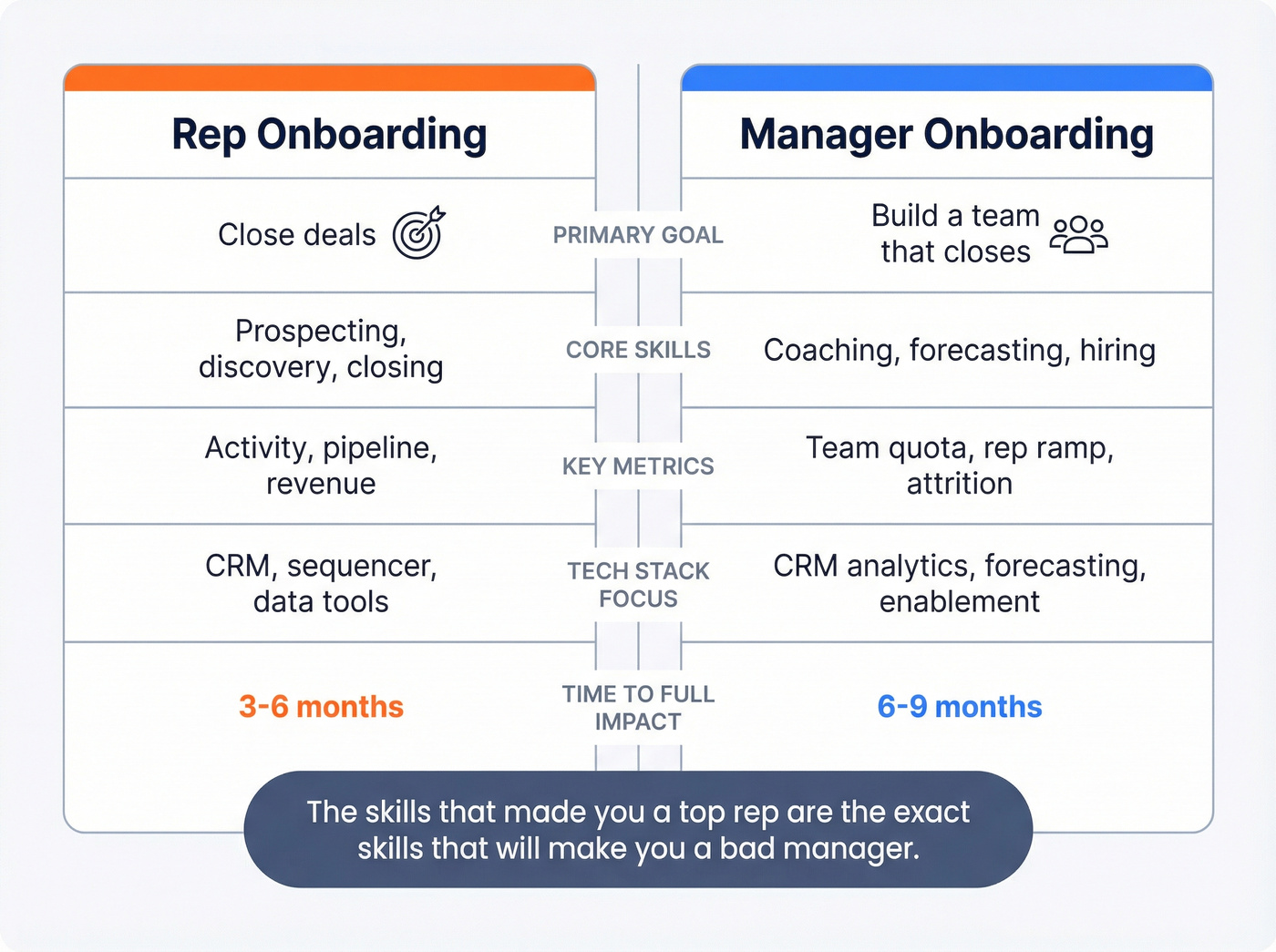 | Rep Onboarding | | Manager Onboarding |
|---|---|---|
| Close deals | PRIMARY GOAL | Build a team that closes |
| Prospecting, discovery, closing | CORE SKILLS | Coaching, forecasting, hiring |
| Activity, pipeline, revenue | KEY METRICS | Team quota, rep ramp, attrition |
| CRM, sequencer, data tools | TECH STACK FOCUS | CRM analytics, forecasting, enablement |
| 3-6 months | TIME TO FULL IMPACT | 6-9 months |

The skills that made you a top rep are the exact skills that will make you a bad manager.